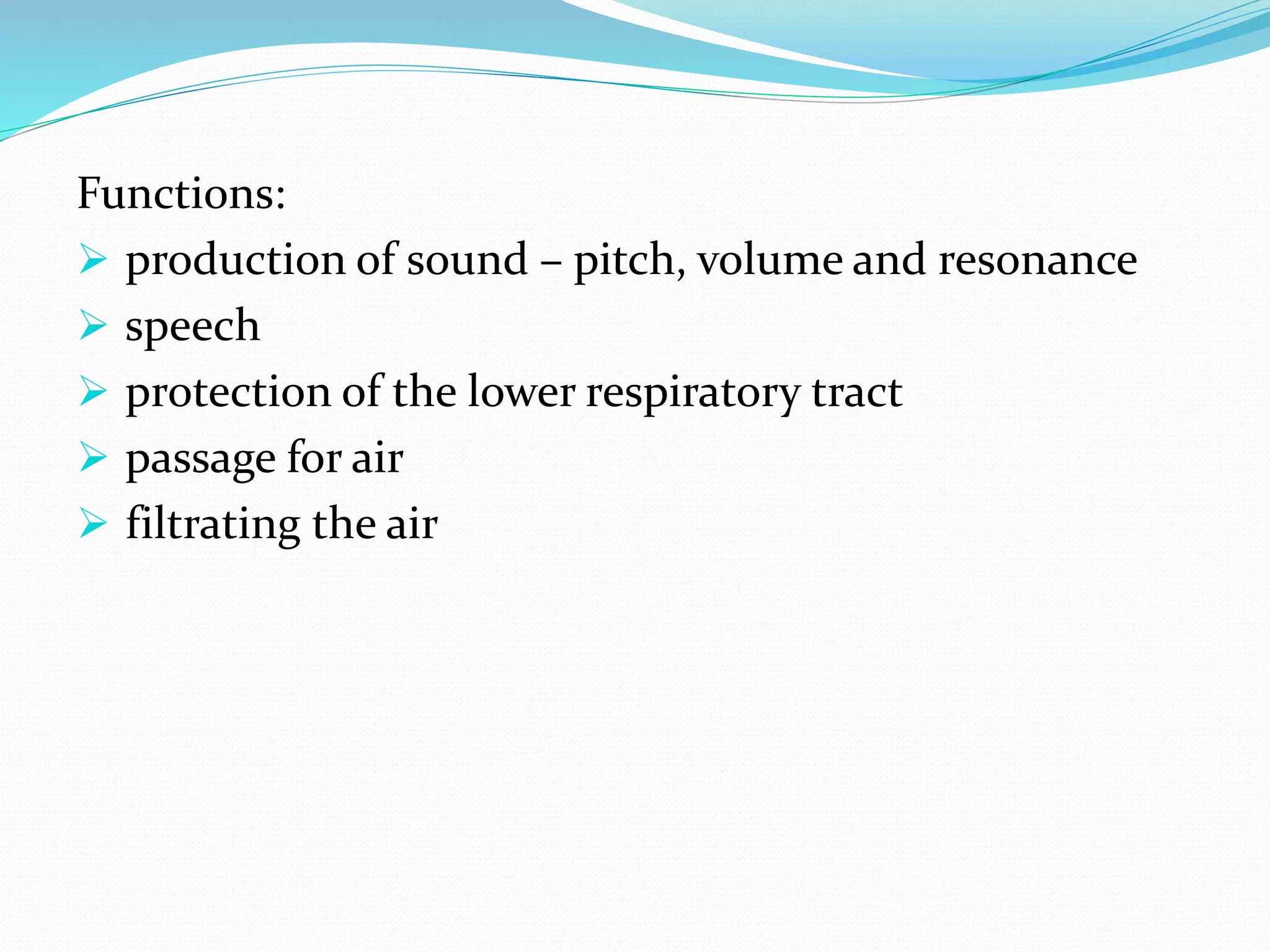 Functions:

➢ production of sound – pitch, volume and resonance
➢ speech
➢ protection of the lower respiratory tract
➢ passage for air
➢ filtrating the air